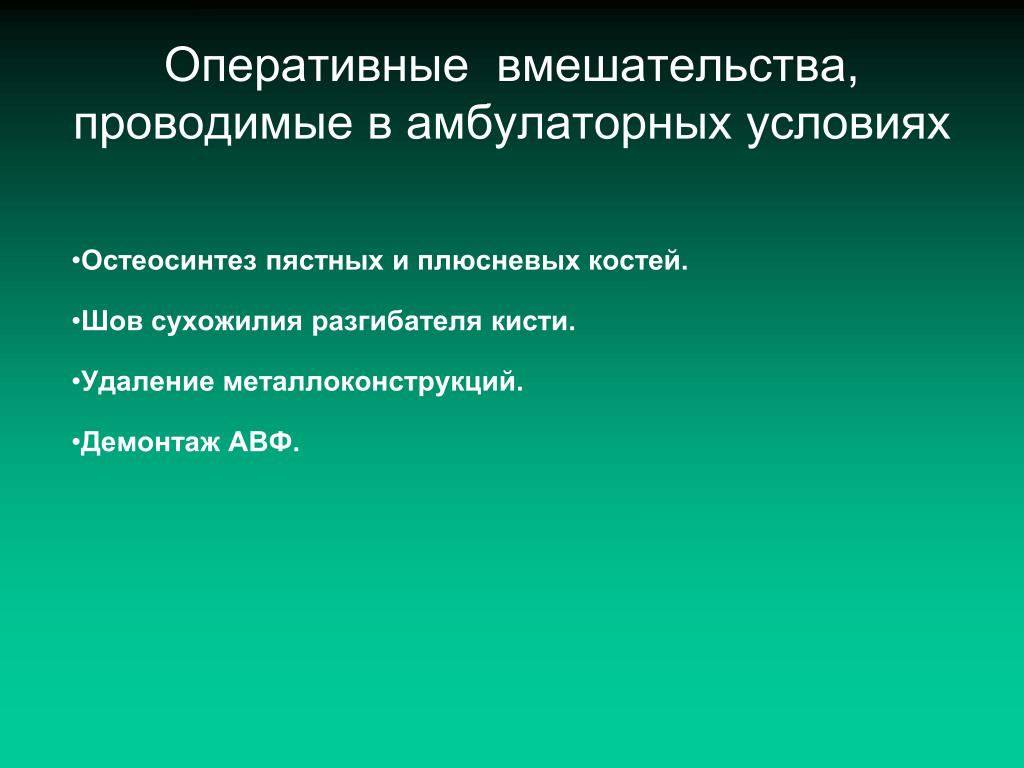 Оперативные вмешательства, проводимые в амбулаторных условиях

•Остеосинтез пястных и плюсневых костей.

•Шов сухожилия разгибателя кисти.

•Удаление металлоконструкций.

•Демонтаж АВФ.